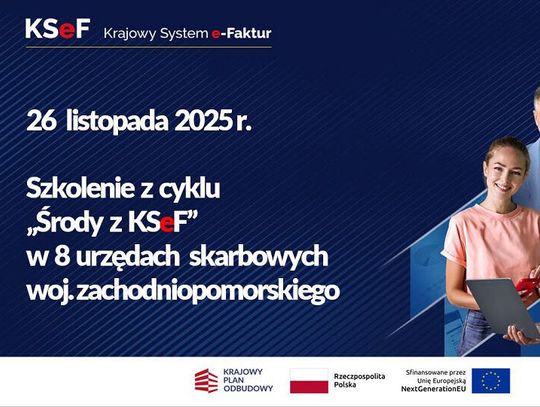 KSeF Krajowy System e-Faktur

26 listopada 2025 r.

Szkolenie z cyklu „Środy z KSeF” w 8 urzędach skarbowych woj. zachodniopomorskiego

KRAJOWY PLAN ODBUDOWY

Rzeczpospolita Polska

Sfinansowane przez Unię Europejską NextGenerationEU